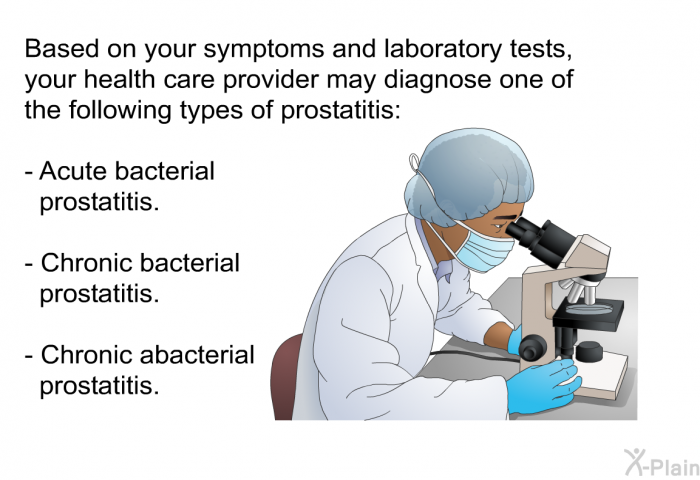 Based on your symptoms and laboratory tests, your health care provider may diagnose one of the following types of prostatitis:

- Acute bacterial prostatitis.

- Chronic bacterial prostatitis.

- Chronic abacterial prostatitis.

X-Plain